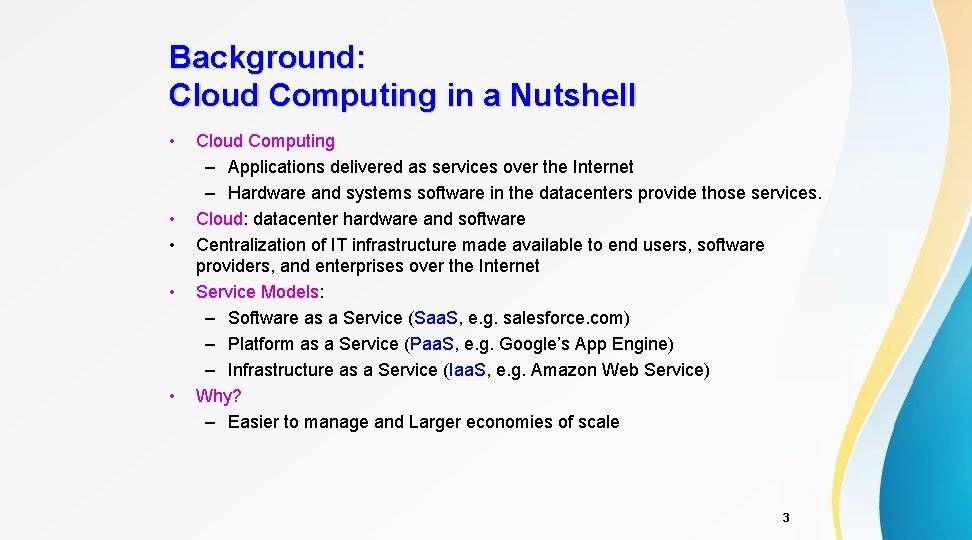 Background:
Cloud Computing in a Nutshell

• Cloud Computing
– Applications delivered as services over the Internet
– Hardware and systems software in the datacenters provide those services.
• Cloud: datacenter hardware and software
• Centralization of IT infrastructure made available to end users, software providers, and enterprises over the Internet
• Service Models:
– Software as a Service (SaaS, e.g. salesforce.com)
– Platform as a Service (PaaS, e.g. Google's App Engine)
– Infrastructure as a Service (IaaS, e.g. Amazon Web Service)
• Why?
– Easier to manage and Larger economies of scale

3